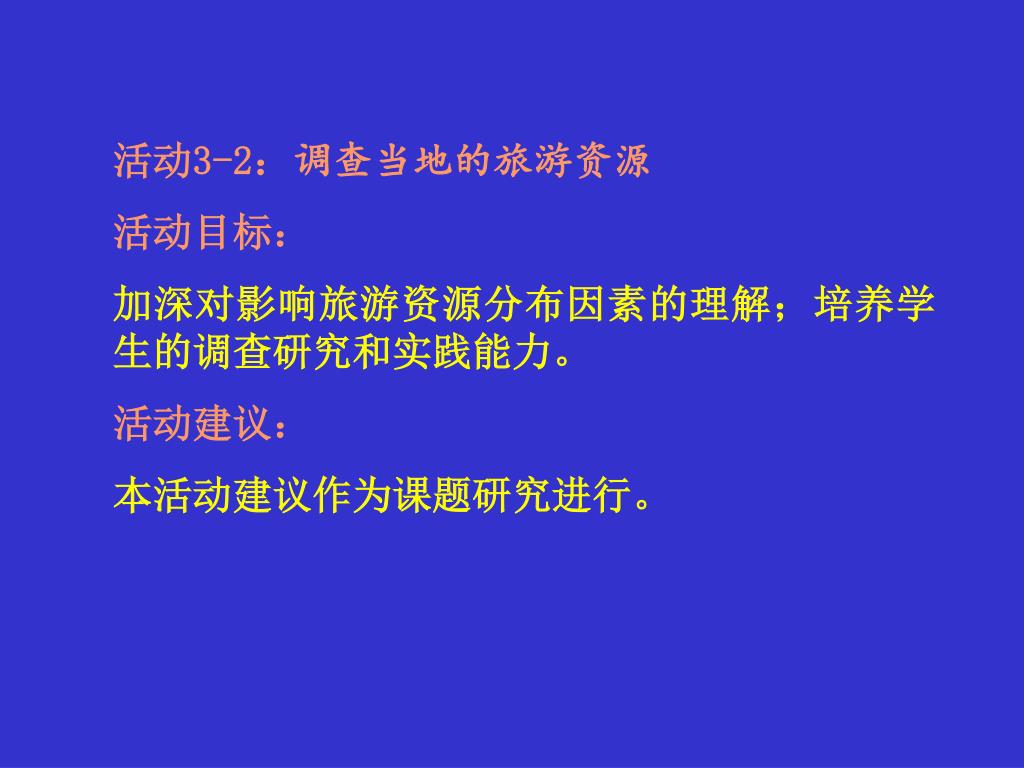 活动3-2：调查当地的旅游资源

活动目标：

加深对影响旅游资源分布因素的理解；培养学生的调查研究和实践能力。

活动建议：

本活动建议作为课题研究进行。